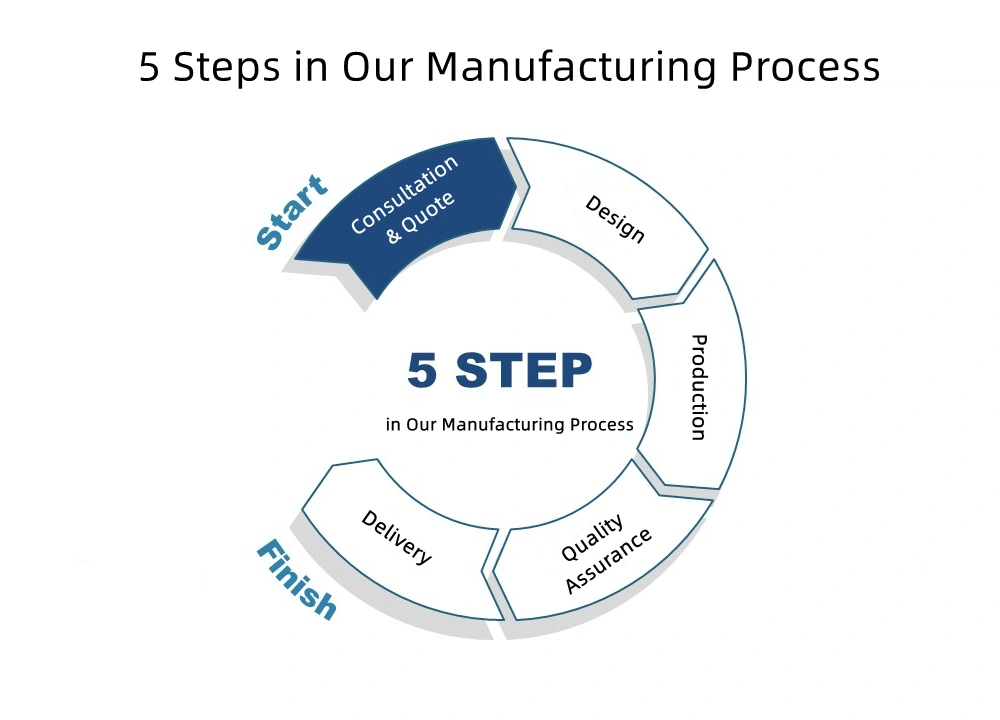 5 Steps in Our Manufacturing Process

Start

Consultation & Quote

Design

Production

Quality Assurance

Delivery

Finish

5 STEP

in Our Manufacturing Process